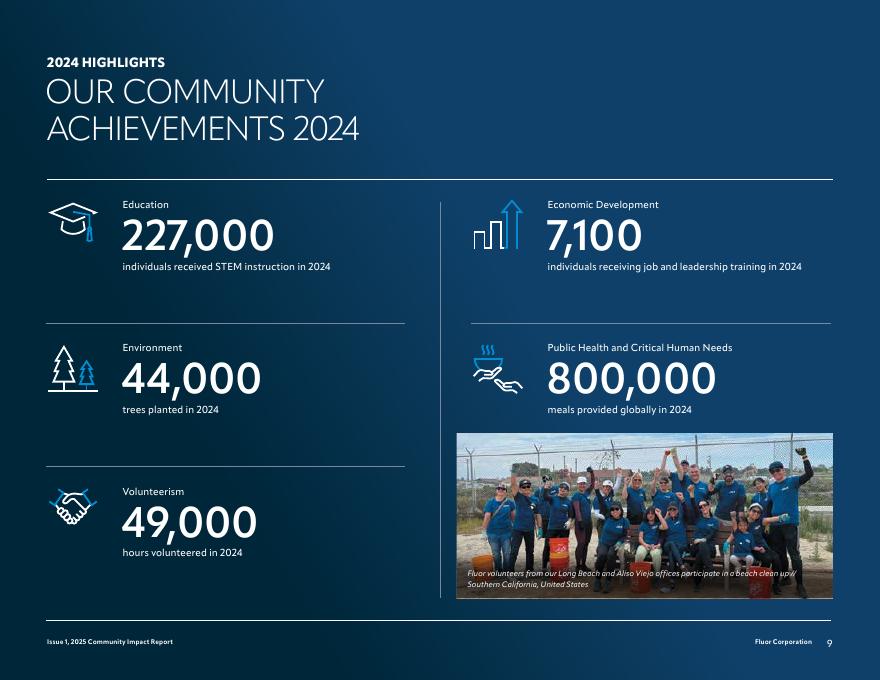 2024 HIGHLIGHTS
OUR COMMUNITY ACHIEVEMENTS 2024

Education
227,000
individuals received STEM instruction in 2024

Environment
44,000
trees planted in 2024

Volunteerism
49,000
hours volunteered in 2024

Economic Development
7,100
individuals receiving job and leadership training in 2024

Public Health and Critical Human Needs
800,000
meals provided globally in 2024

Fluor volunteers from our Long Beach and Aliso Viejo offices participate in a beach clean up // Southern California, United States

Issue 1, 2025 Community Impact Report

Fluor Corporation 9